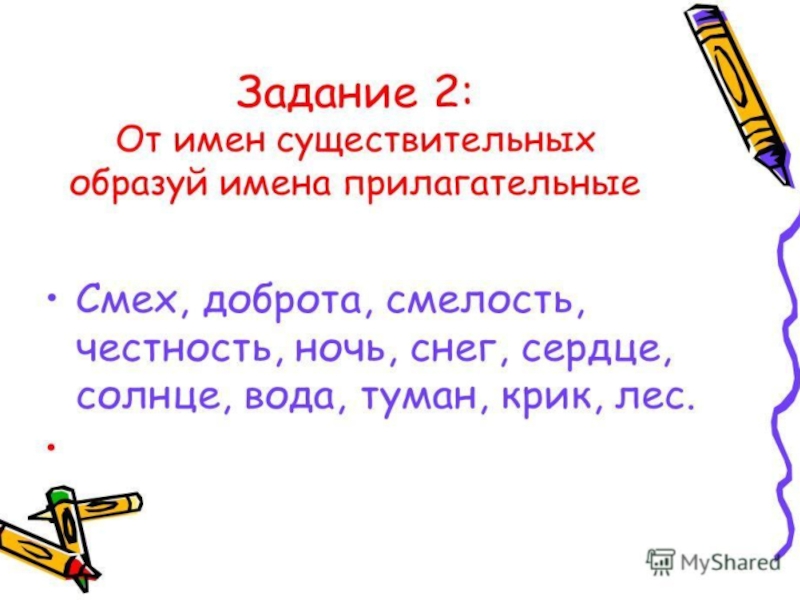 Задание 2:
От имен существительных образуй имена прилагательные

• Смех, доброта, смелость, честность, ночь, снег, сердце, солнце, вода, туман, крик, лес.

•

MyShared